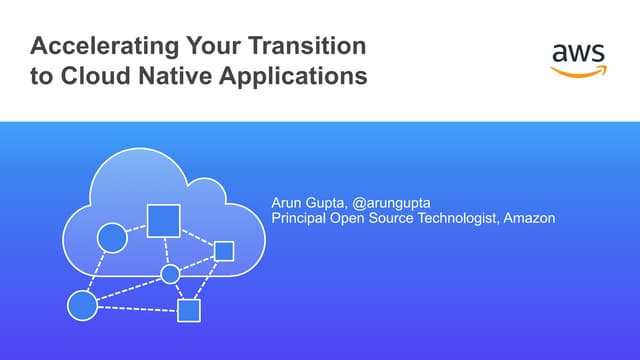 Accelerating Your Transition to Cloud Native Applications

aws

Arun Gupta, @arungupta
Principal Open Source Technologist, Amazon